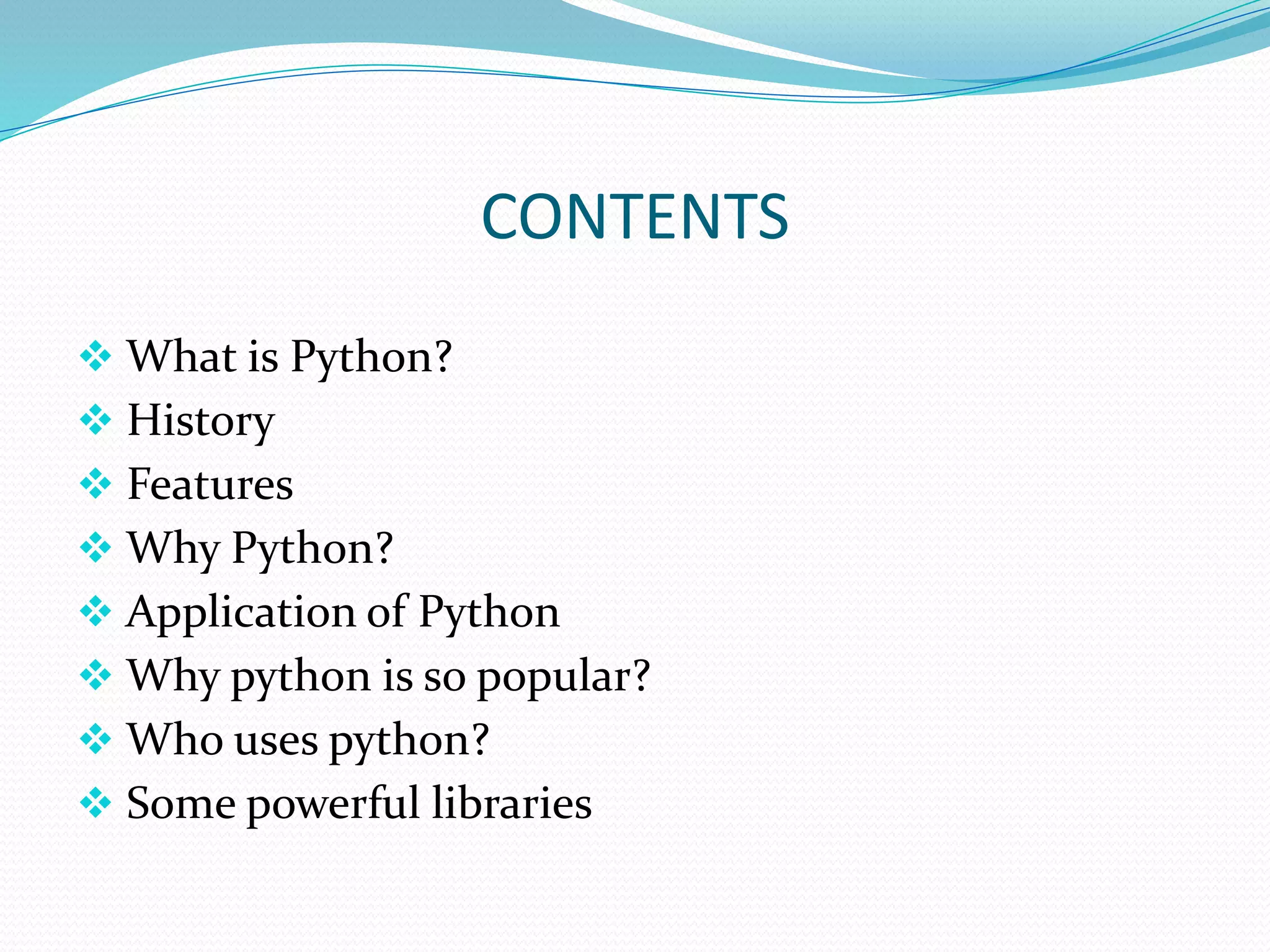 CONTENTS

❖ What is Python?
❖ History
❖ Features
❖ Why Python?
❖ Application of Python
❖ Why python is so popular?
❖ Who uses python?
❖ Some powerful libraries